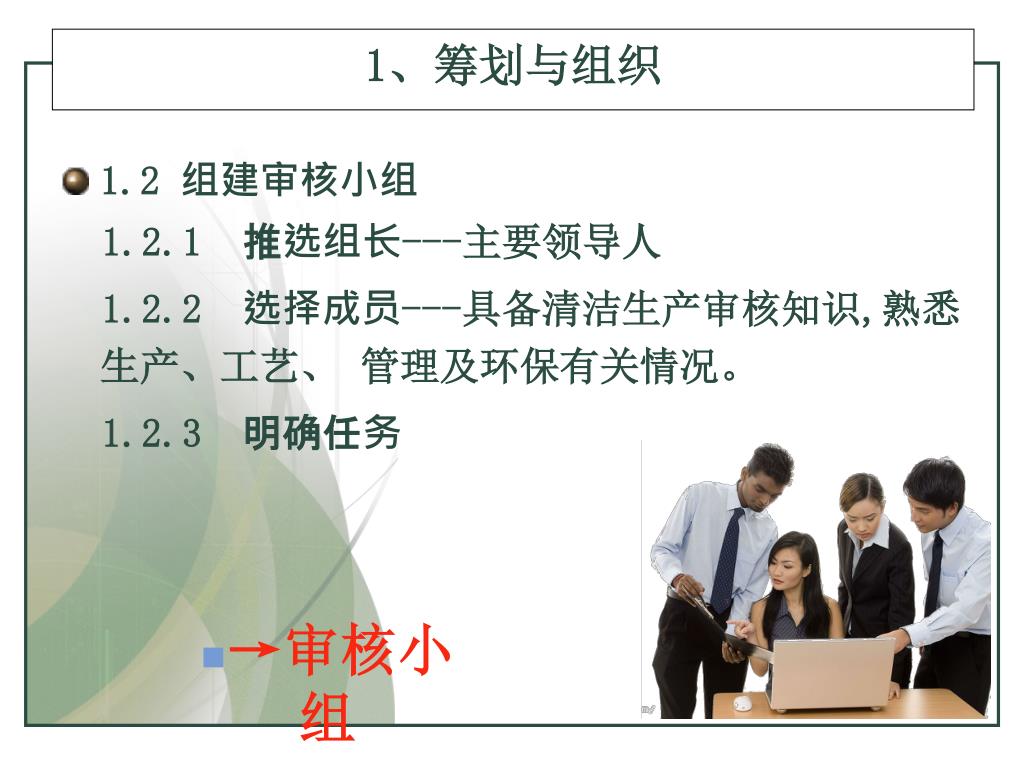 1、筹划与组织

1.2 组建审核小组

1.2.1 推选组长---主要领导人

1.2.2 选择成员---具备清洁生产审核知识,熟悉生产、工艺、 管理及环保有关情况。

1.2.3 明确任务

→审核小组